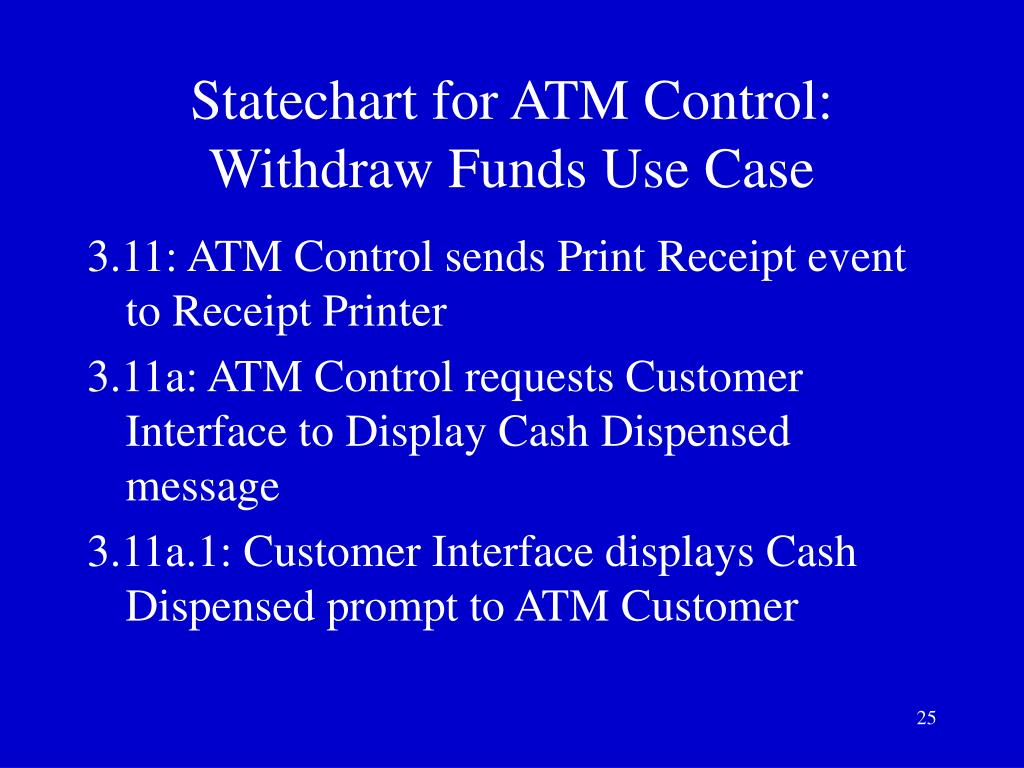 Statechart for ATM Control: Withdraw Funds Use Case

3.11: ATM Control sends Print Receipt event to Receipt Printer

3.11a: ATM Control requests Customer Interface to Display Cash Dispensed message

3.11a.1: Customer Interface displays Cash Dispensed prompt to ATM Customer

25